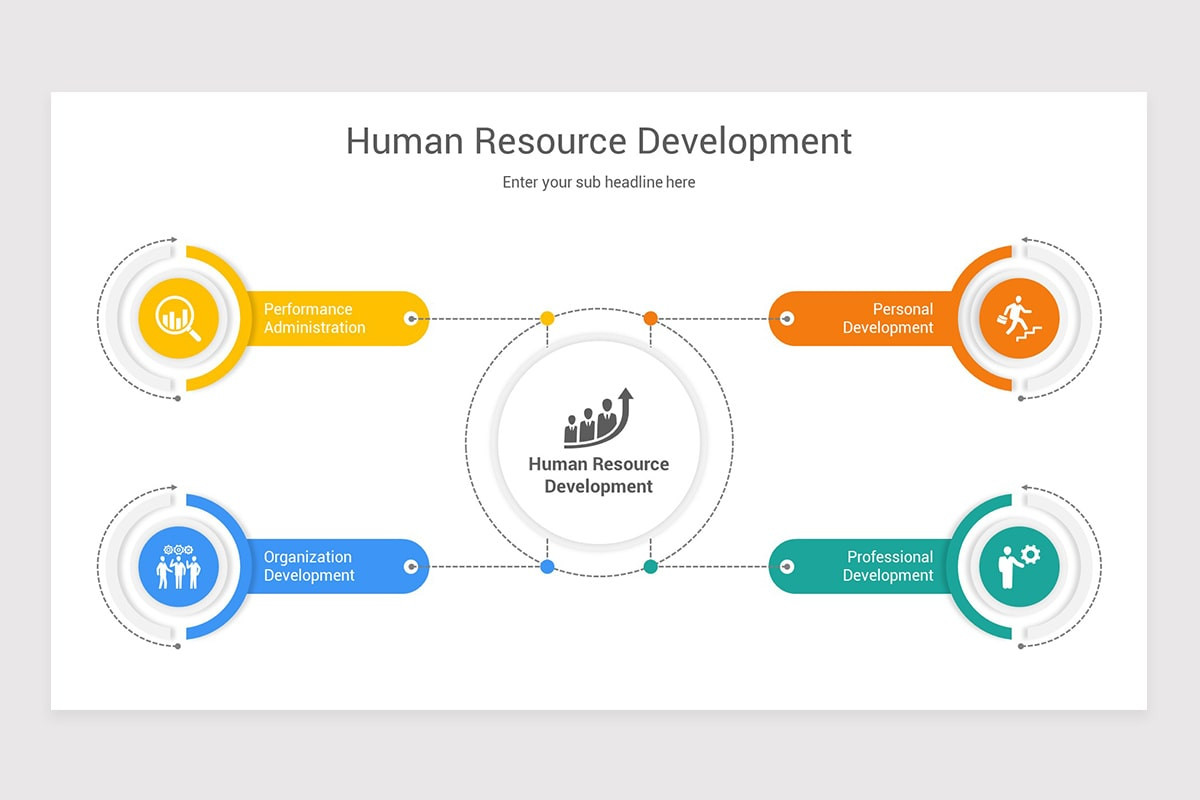 Human Resource Development

Enter your sub headline here

Performance Administration

Personal Development

Human Resource Development

Organization Development

Professional Development